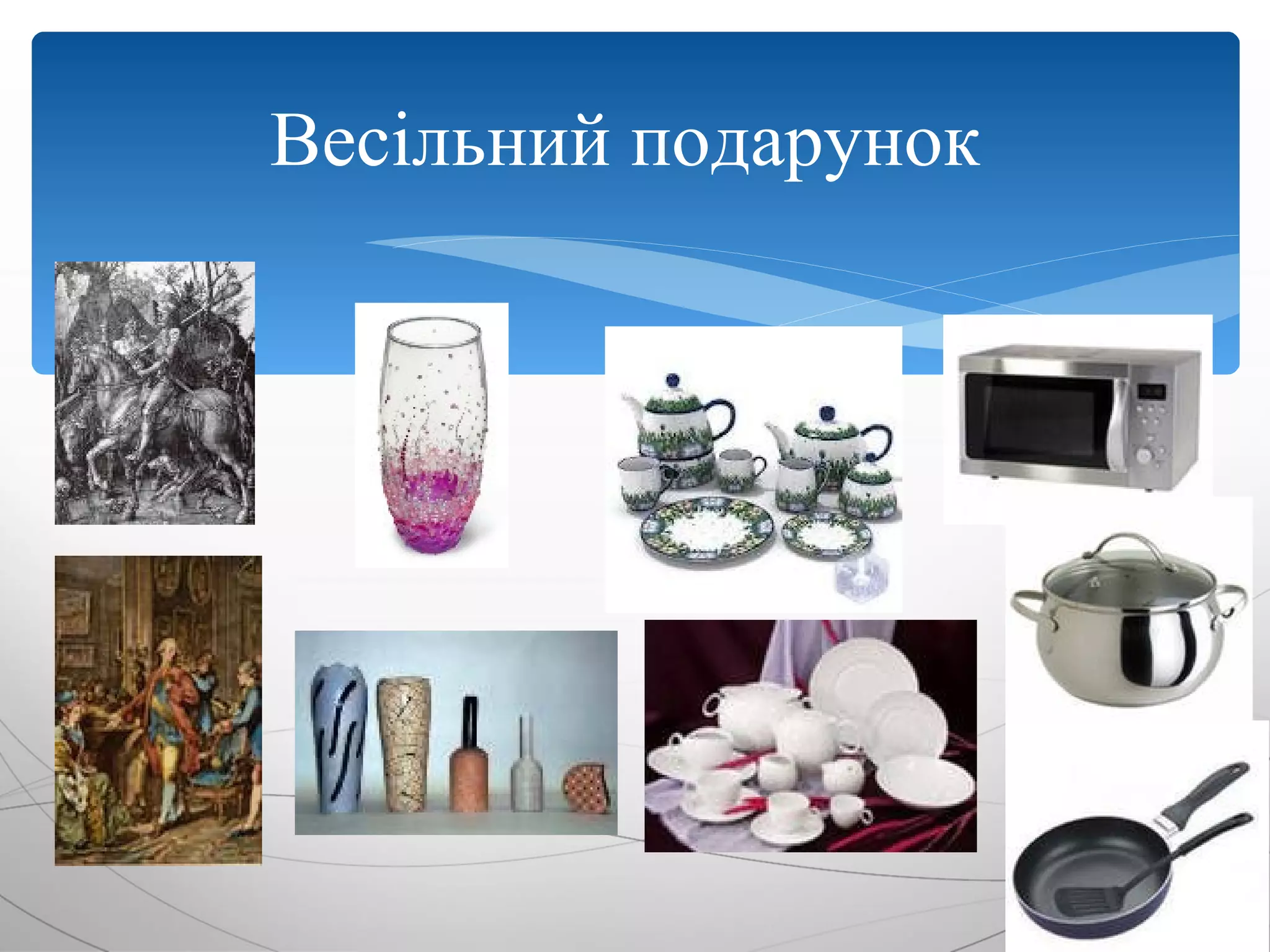 Весільний подарунок